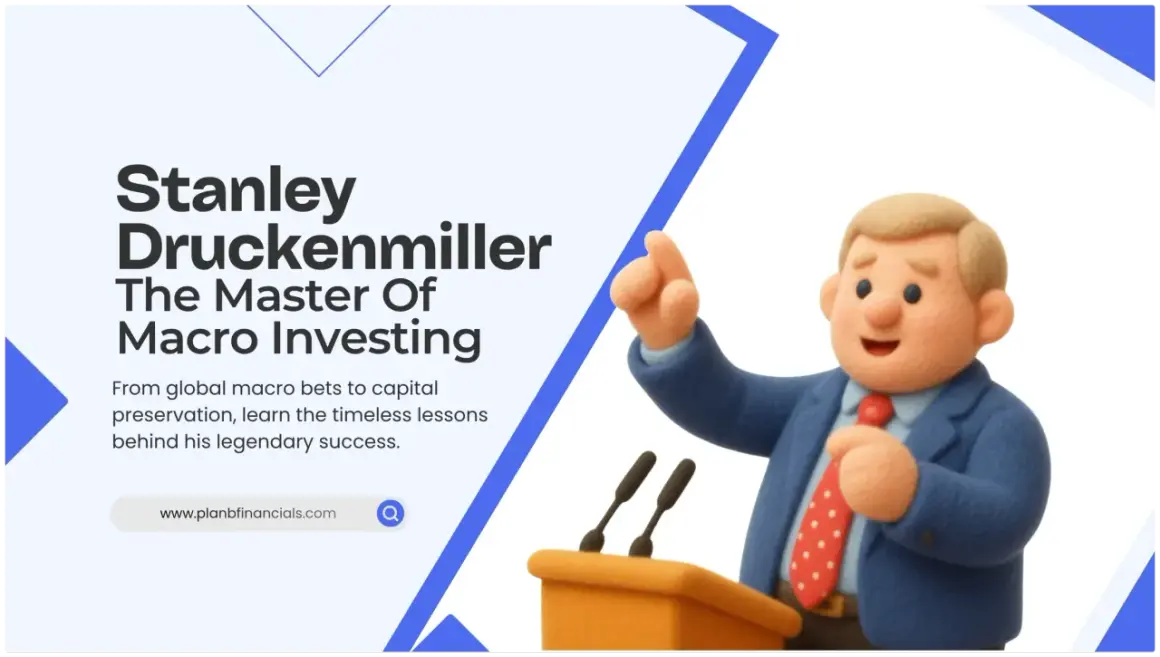 Stanley Druckenmiller
The Master Of Macro Investing

From global macro bets to capital preservation, learn the timeless lessons behind his legendary success.

www.planbfinancials.com